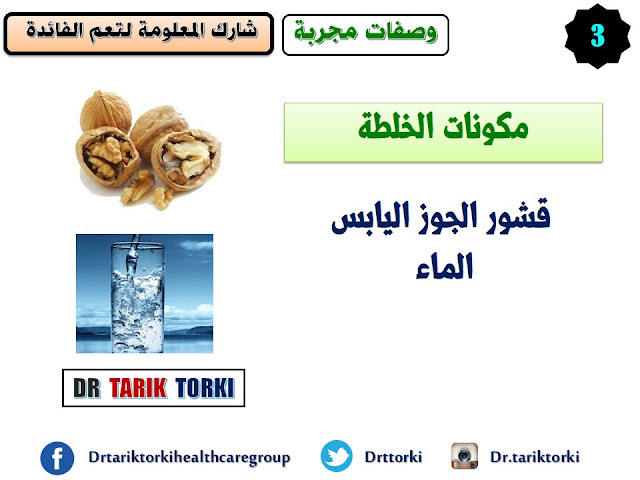 3

وصفات مجربة

شارك المعلومة لتعم الفائدة

مكونات الخلطة

قشور الجوز اليابس
الماء

DR TARIK TORKI

Drtariktorkihealthcaregroup Drttorki Dr.tariktorki